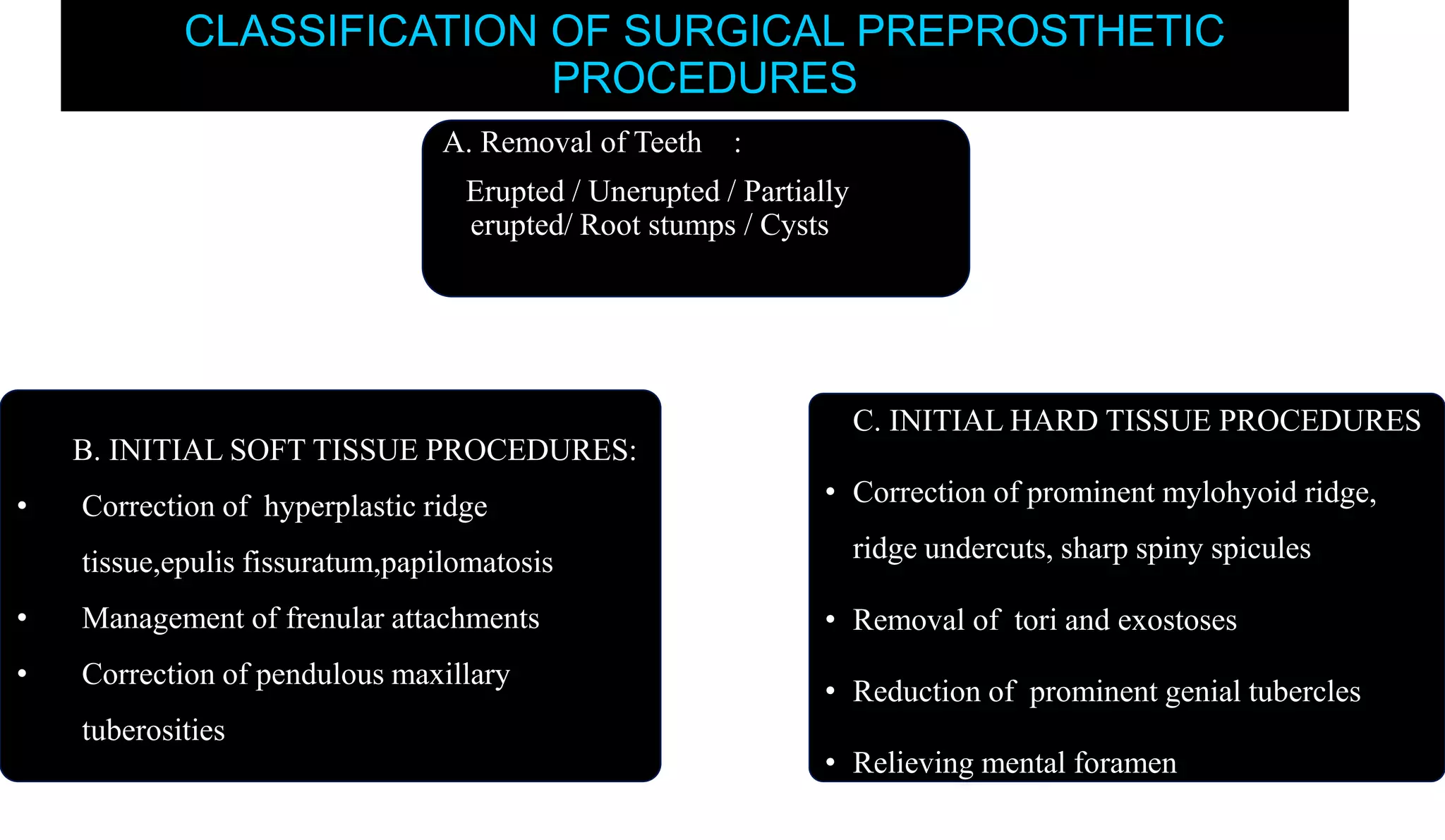 CLASSIFICATION OF SURGICAL PREPROSTHETIC PROCEDURES

A. Removal of Teeth :

Erupted / Unerupted / Partially erupted/ Root stumps / Cysts

B. INITIAL SOFT TISSUE PROCEDURES:

• Correction of hyperplastic ridge tissue,epulis fissuratum,papilomatosis
• Management of frenular attachments
• Correction of pendulous maxillary tuberosities

C. INITIAL HARD TISSUE PROCEDURES

• Correction of prominent mylohyoid ridge, ridge undercuts, sharp spiny spicules
• Removal of tori and exostoses
• Reduction of prominent genial tubercles
• Relieving mental foramen